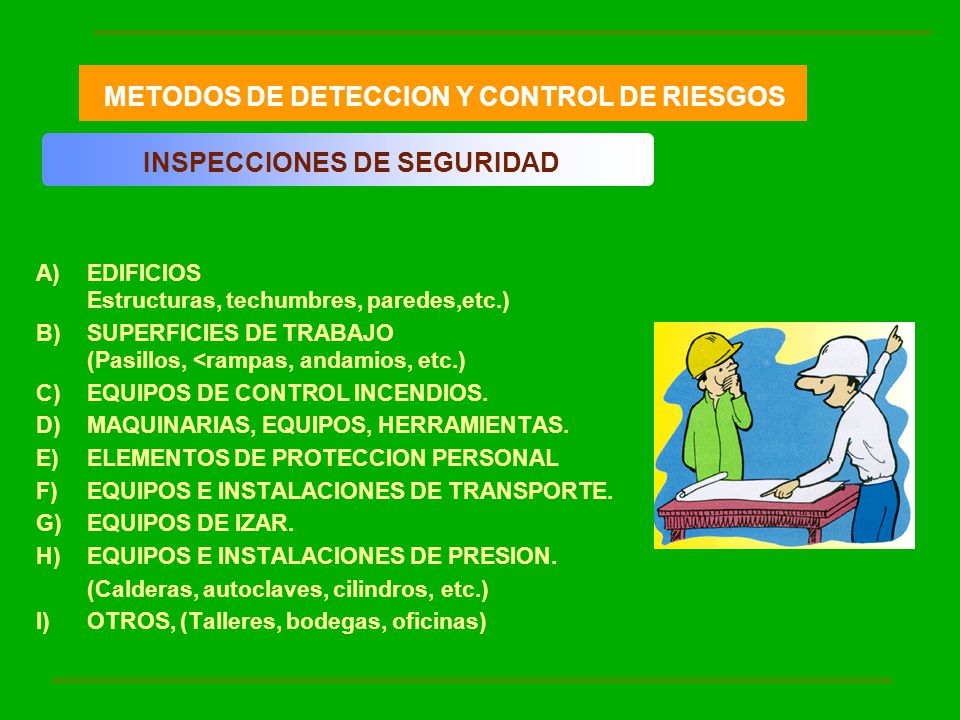 METODOS DE DETECCION Y CONTROL DE RIESGOS

INSPECCIONES DE SEGURIDAD

A) EDIFICIOS
Estructuras, techumbres, paredes,etc.)

B) SUPERFICIES DE TRABAJO
(Pasillos, <rampas, andamios, etc.)

C) EQUIPOS DE CONTROL INCENDIOS.

D) MAQUINARIAS, EQUIPOS, HERRAMIENTAS.

E) ELEMENTOS DE PROTECCION PERSONAL

F) EQUIPOS E INSTALACIONES DE TRANSPORTE.

G) EQUIPOS DE IZAR.

H) EQUIPOS E INSTALACIONES DE PRESION.
(Calderas, autoclaves, cilindros, etc.)

I) OTROS, (Talleres, bodegas, oficinas)